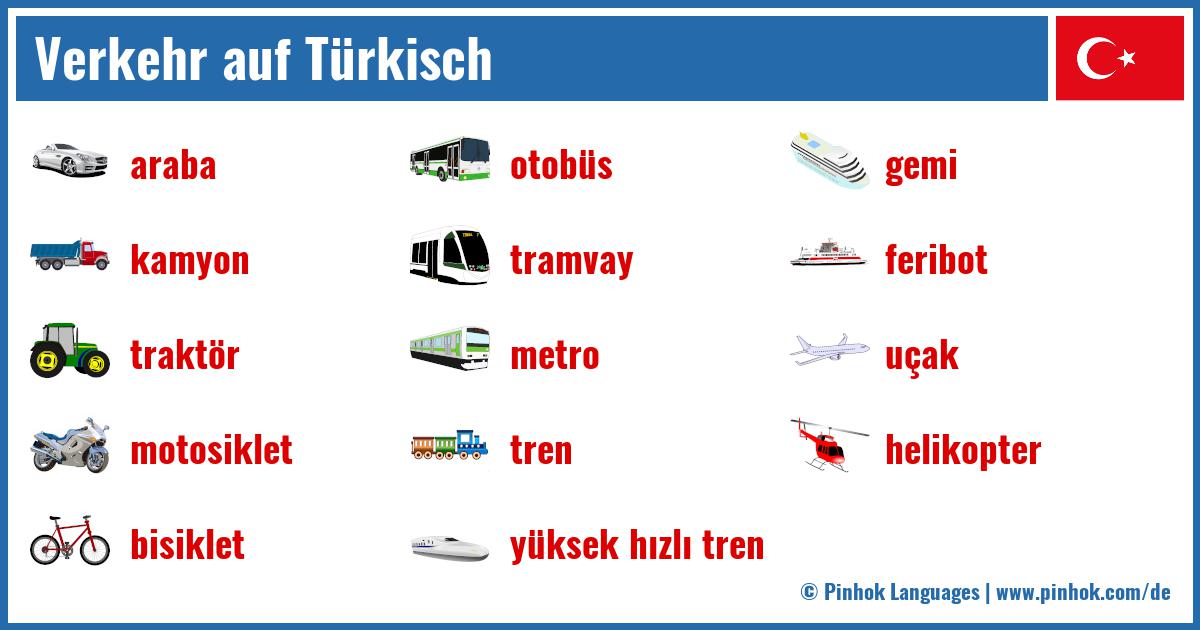 Verkehr auf Türkisch

araba

kamyon

traktör

motosiklet

bisiklet

otobüs

tramvay

metro

tren

yüksek hızlı tren

gemi

feribot

uçak

helikopter

© Pinhok Languages | www.pinhok.com/de